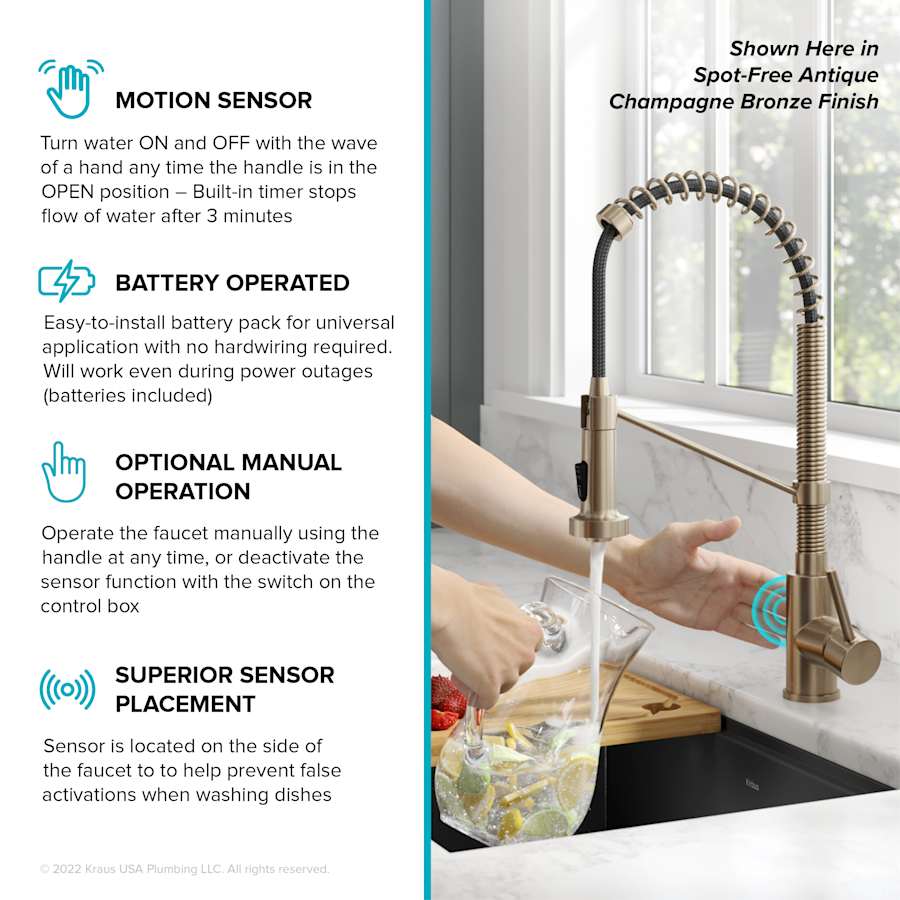 MOTION SENSOR

Turn water ON and OFF with the wave of a hand any time the handle is in the OPEN position – Built-in timer stops flow of water after 3 minutes

BATTERY OPERATED

Easy-to-install battery pack for universal application with no hardwiring required. Will work even during power outages (batteries included)

OPTIONAL MANUAL OPERATION

Operate the faucet manually using the handle at any time, or deactivate the sensor function with the switch on the control box

SUPERIOR SENSOR PLACEMENT

Sensor is located on the side of the faucet to to help prevent false activations when washing dishes

© 2022 Kraus USA Plumbing LLC. All rights reserved.

Shown Here in Spot-Free Antique Champagne Bronze Finish